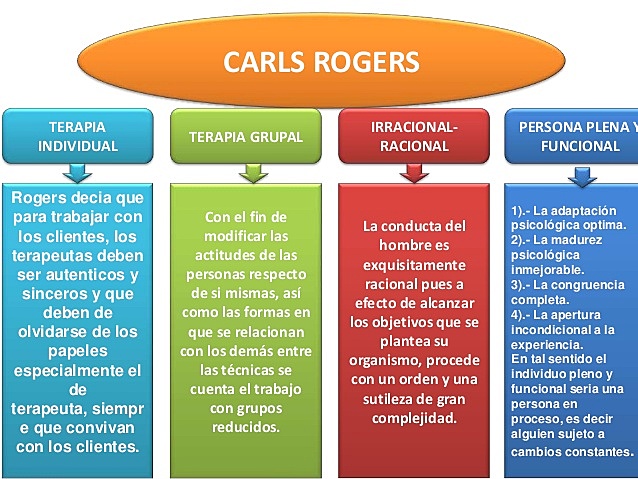 CARLS ROGERS

TERAPIA INDIVIDUAL

Rogers decia que para trabajar con los clientes, los terapeutas deben ser autenticos y sinceros y que deben de olvidarse de los papeles especialmente el de terapeuta, siempr e que convivan con los clientes.

TERAPIA GRUPAL

Con el fin de modificar las actitudes de las personas respecto de si mismas, así como las formas en que se relacionan con los demás entre las técnicas se cuenta el trabajo con grupos reducidos.

IRRACIONAL-RACIONAL

La conducta del hombre es exquisitamente racional pues a efecto de alcanzar los objetivos que se plantea su organismo, procede con un orden y una sutileza de gran complejidad.

PERSONA PLENA Y FUNCIONAL

1).- La adaptación psicológica optima.
2).- La madurez psicológica inmejorable.
3).- La congruencia completa.
4).- La apertura incondicional a la experiencia.
En tal sentido el individuo pleno y funcional seria una persona en proceso, es decir alguien sujeto a cambios constantes.